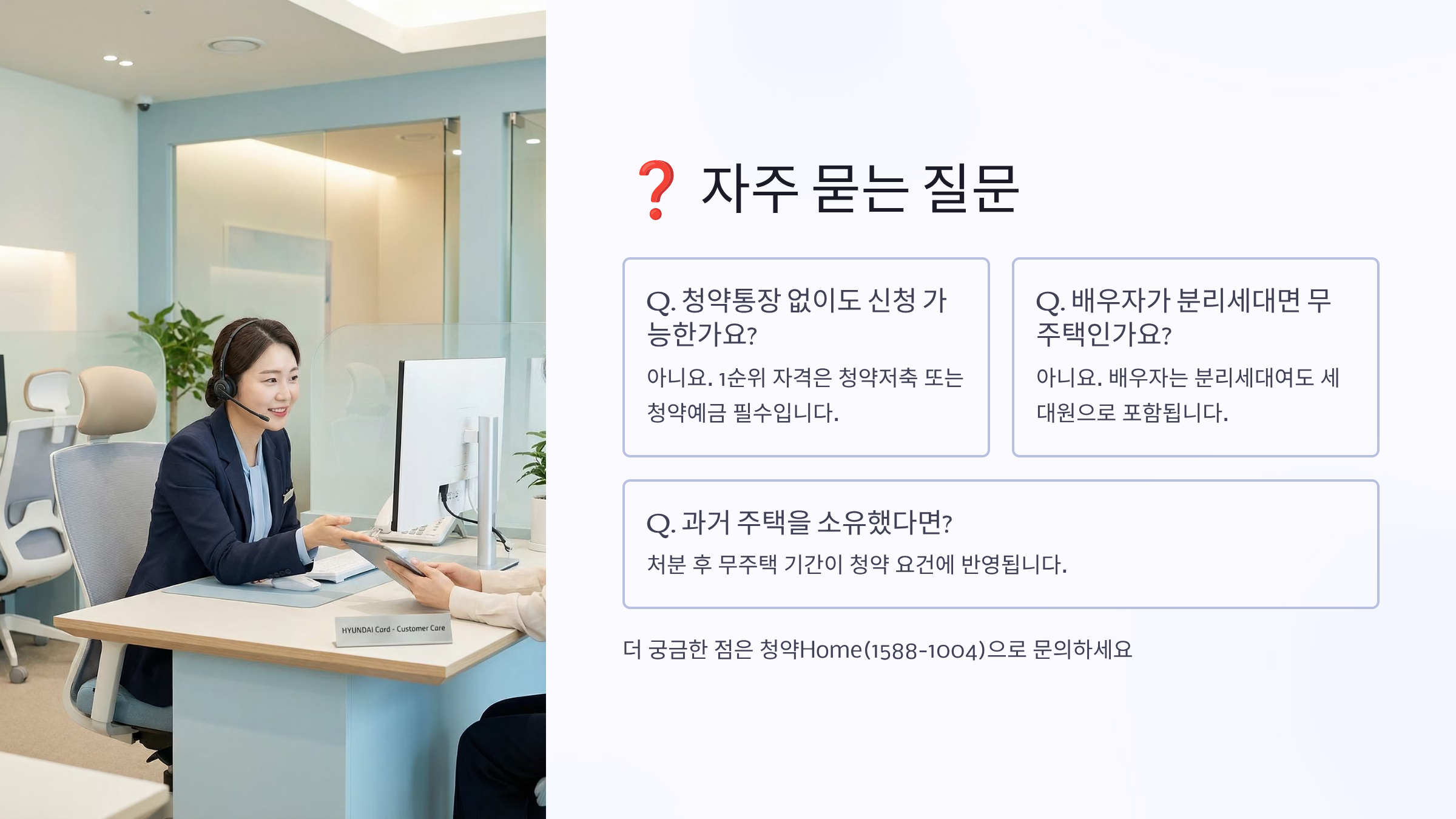 HYUNDAI Card - Customer Care

❓ 자주 묻는 질문

Q. 청약통장 없이도 신청 가능한가요?

아니요. 1순위 자격은 청약저축 또는 청약예금 필수입니다.

Q. 배우자가 분리세대면 무주택인가요?

아니요. 배우자는 분리세대여도 세대원으로 포함됩니다.

Q. 과거 주택을 소유했다면?

처분 후 무주택 기간이 청약 요건에 반영됩니다.

더 궁금한 점은 청약Home(1588-1004)으로 문의하세요